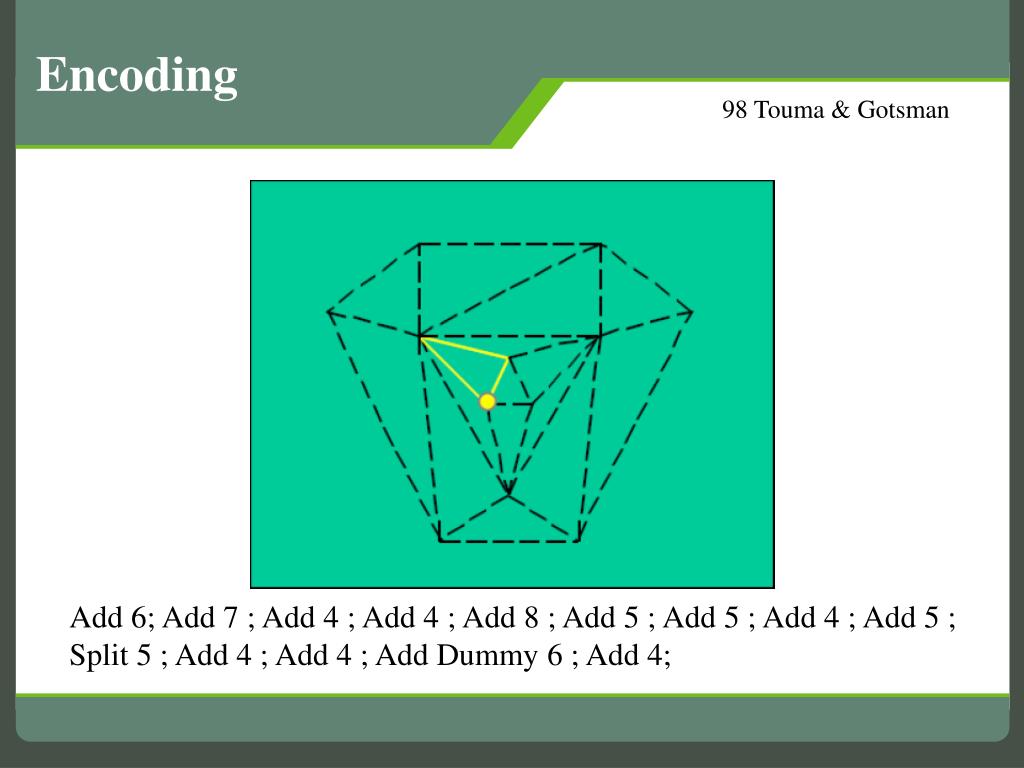 Encoding

98 Touma & Gotsman

Add 6; Add 7 ; Add 4 ; Add 4 ; Add 8 ; Add 5 ; Add 5 ; Add 4 ; Add 5 ; Split 5 ; Add 4 ; Add 4 ; Add Dummy 6 ; Add 4;